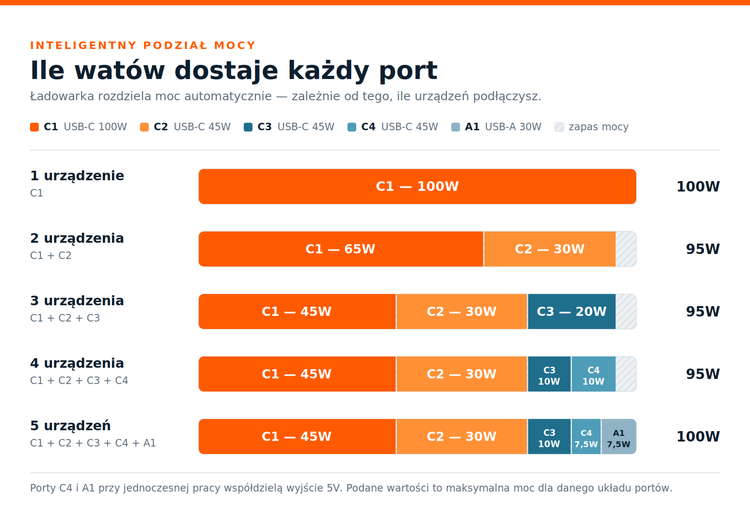 INTELIGENTNY PODZIAŁ MOCY

Ile watów dostaje każdy port

Ładowarka rozdziela moc automatycznie — zależnie od tego, ile urządzeń podłączysz.

C1 USB-C 100W  C2 USB-C 45W  C3 USB-C 45W  C4 USB-C 45W  A1 USB-A 30W  zapas mocy

1 urządzenie
C1
C1 — 100W
100W

2 urządzenia
C1 + C2
C1 — 65W  C2 — 30W
95W

3 urządzenia
C1 + C2 + C3
C1 — 45W  C2 — 30W  C3 — 20W
95W

4 urządzenia
C1 + C2 + C3 + C4
C1 — 45W  C2 — 30W  C3 10W  C4 10W
95W

5 urządzeń
C1 + C2 + C3 + C4 + A1
C1 — 45W  C2 — 30W  C3 10W  C4 7,5W  A1 7,5W
100W

Porty C4 i A1 przy jednoczesnej pracy współdzielą wyjście 5V. Podane wartości to maksymalna moc dla danego układu portów.